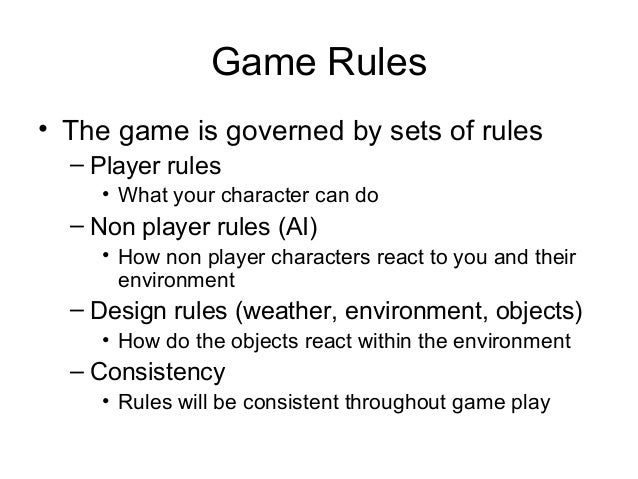 Game Rules

• The game is governed by sets of rules
 – Player rules
  • What your character can do
 – Non player rules (AI)
  • How non player characters react to you and their environment
 – Design rules (weather, environment, objects)
  • How do the objects react within the environment
 – Consistency
  • Rules will be consistent throughout game play